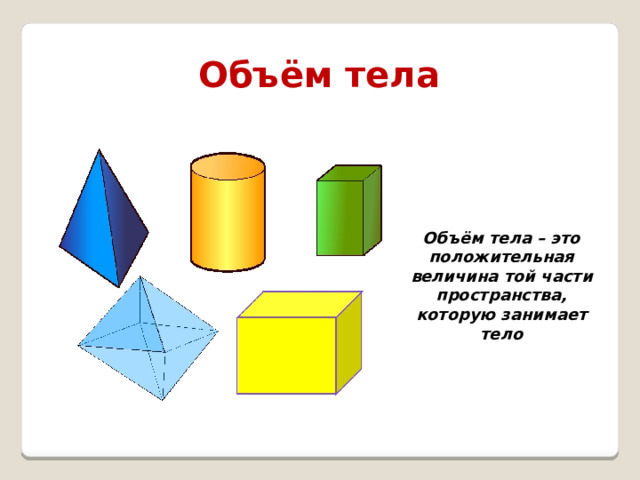 Объём тела

Объём тела – это положительная величина той части пространства, которую занимает тело